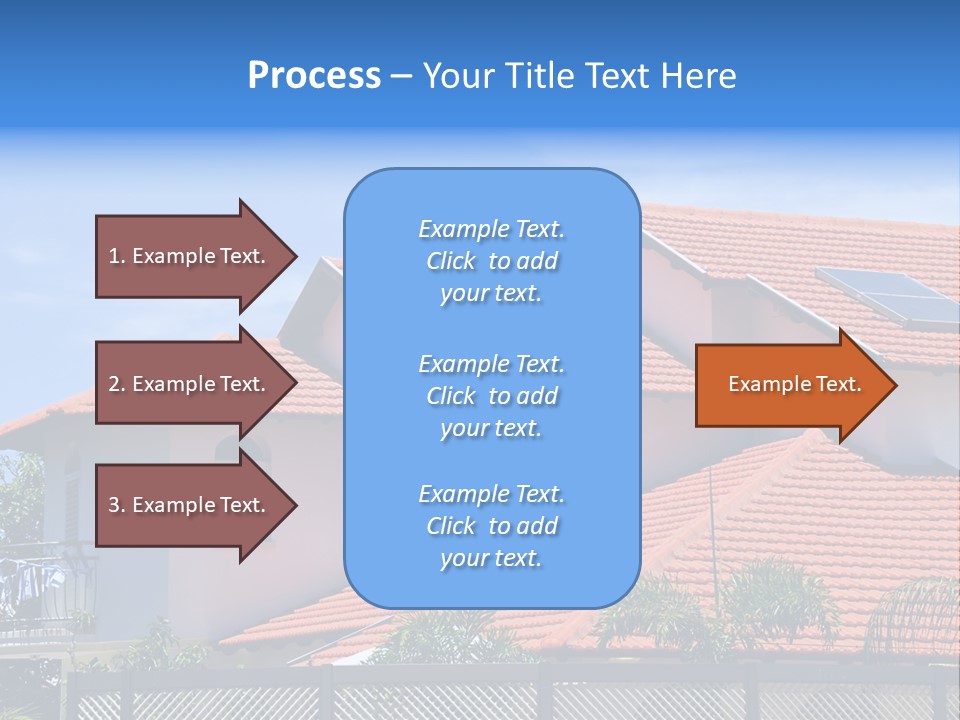 Process – Your Title Text Here

1. Example Text.

2. Example Text.

3. Example Text.

Example Text. Click to add your text.

Example Text. Click to add your text.

Example Text. Click to add your text.

Example Text.